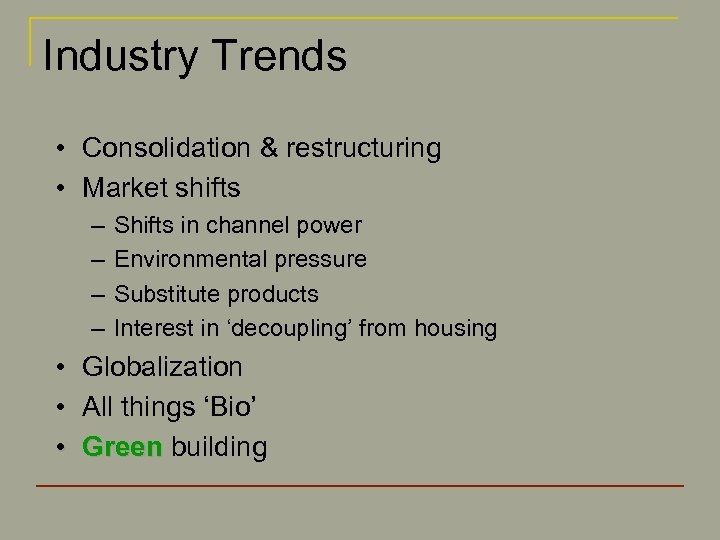 Industry Trends

• Consolidation & restructuring
• Market shifts
  – Shifts in channel power
  – Environmental pressure
  – Substitute products
  – Interest in ‘decoupling’ from housing
• Globalization
• All things ‘Bio’
• Green building